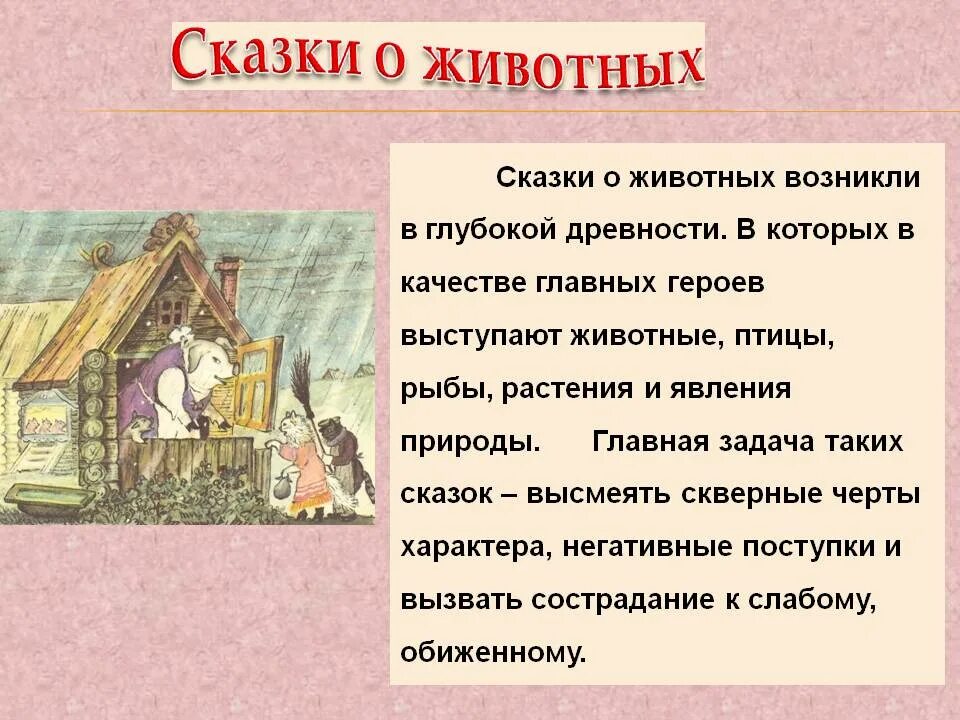 Сказки о животных

Сказки о животных возникли в глубокой древности. В которых в качестве главных героев выступают животные, птицы, рыбы, растения и явления природы. Главная задача таких сказок – высмеять скверные черты характера, негативные поступки и вызвать сострадание к слабому, обиженному.